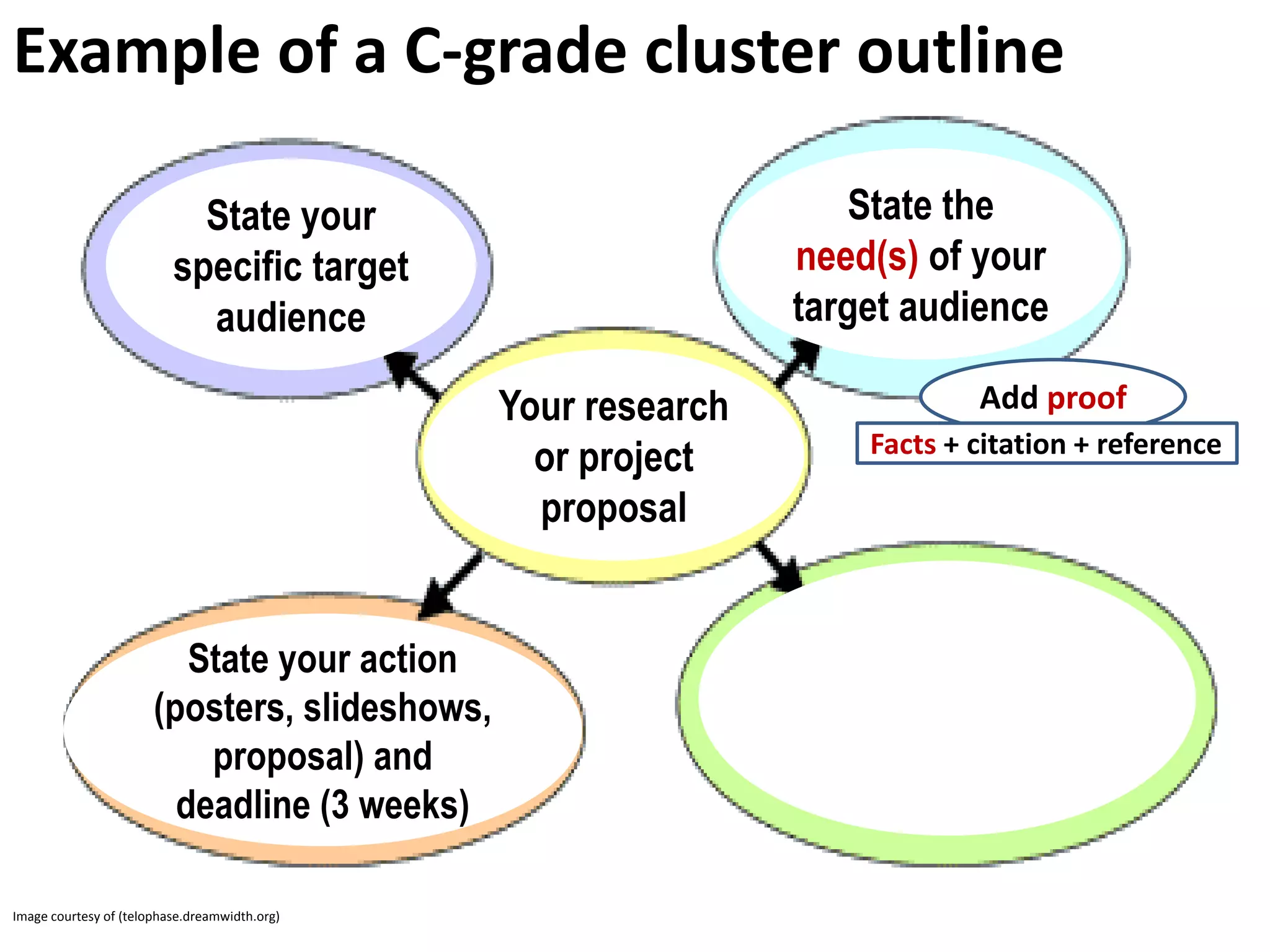 Example of a C-grade cluster outline

State your specific target audience

State the need(s) of your target audience

Add proof

Facts + citation + reference

Your research or project proposal

State your action (posters, slideshows, proposal) and deadline (3 weeks)

Image courtesy of (telophase.dreamwidth.org)